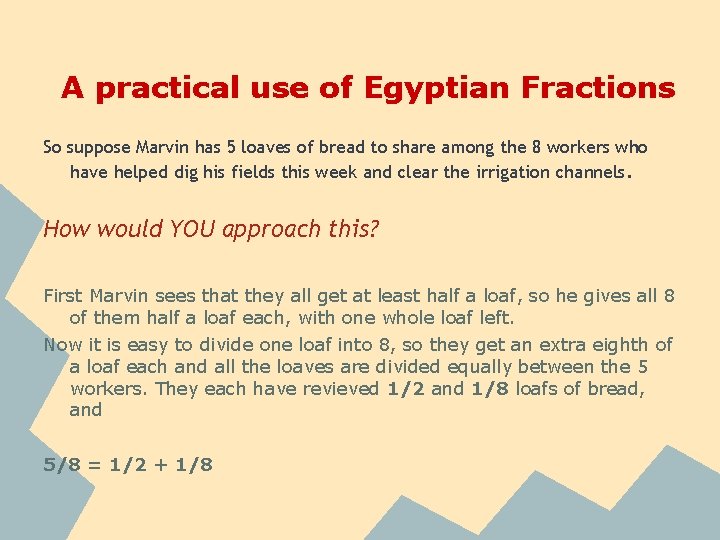 A practical use of Egyptian Fractions

So suppose Marvin has 5 loaves of bread to share among the 8 workers who have helped dig his fields this week and clear the irrigation channels.

How would YOU approach this?

First Marvin sees that they all get at least half a loaf, so he gives all 8 of them half a loaf each, with one whole loaf left.

Now it is easy to divide one loaf into 8, so they get an extra eighth of a loaf each and all the loaves are divided equally between the 5 workers. They each have revieved 1/2 and 1/8 loafs of bread, and

5/8 = 1/2 + 1/8